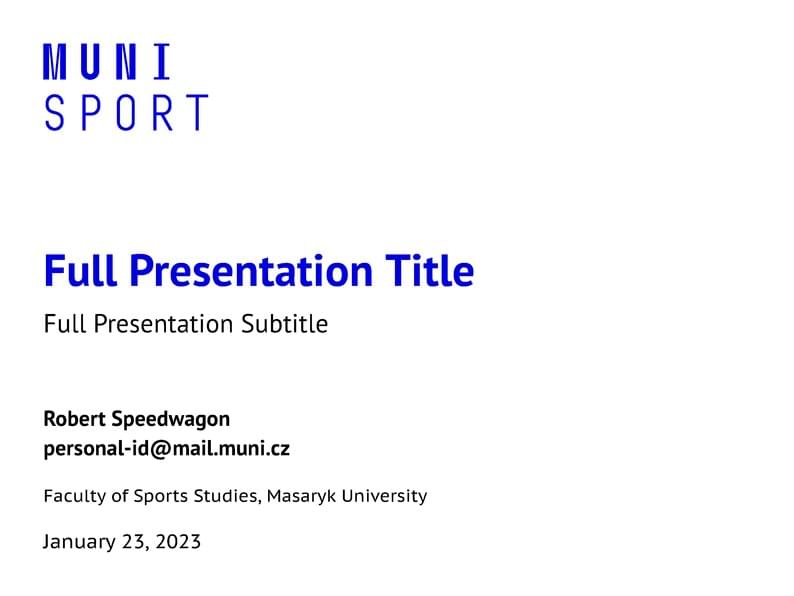 MUNI
SPORT

Full Presentation Title

Full Presentation Subtitle

Robert Speedwagon
personal-id@mail.muni.cz

Faculty of Sports Studies, Masaryk University

January 23, 2023